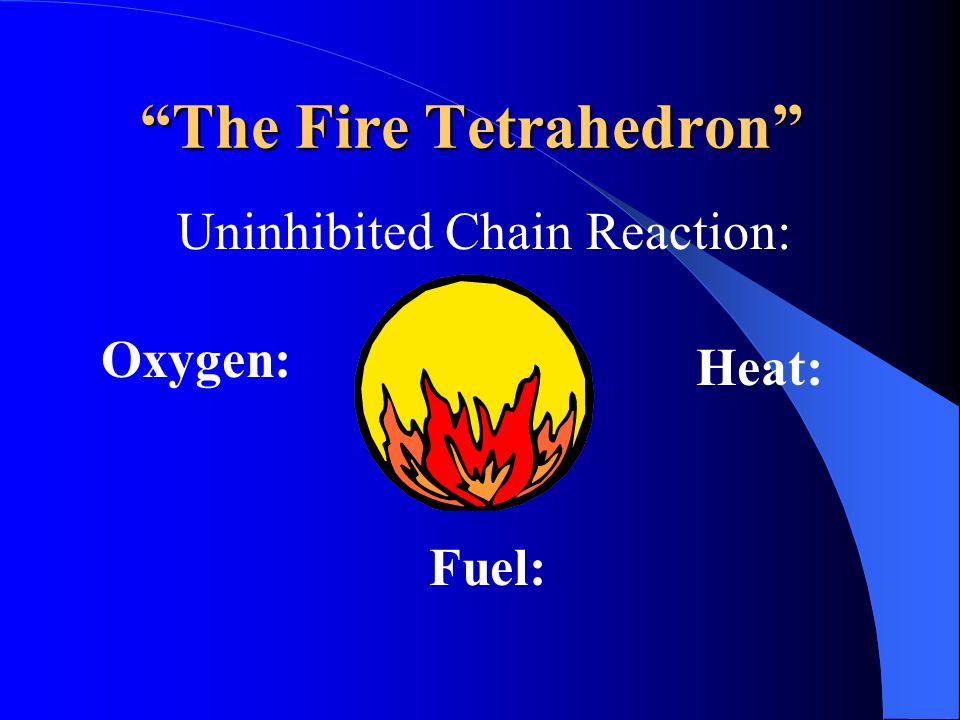 “The Fire Tetrahedron”

Uninhibited Chain Reaction:

Oxygen:

Heat:

Fuel: